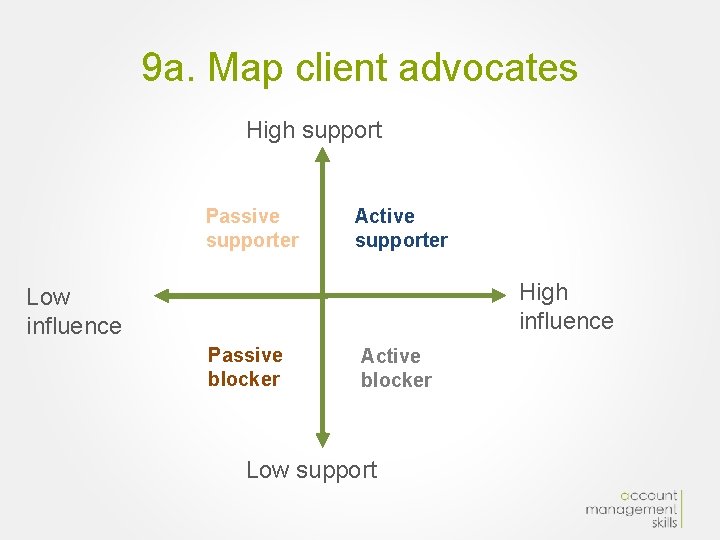 9a. Map client advocates

High support

Passive supporter

Active supporter

Low influence

High influence

Passive blocker

Active blocker

Low support

account management skills